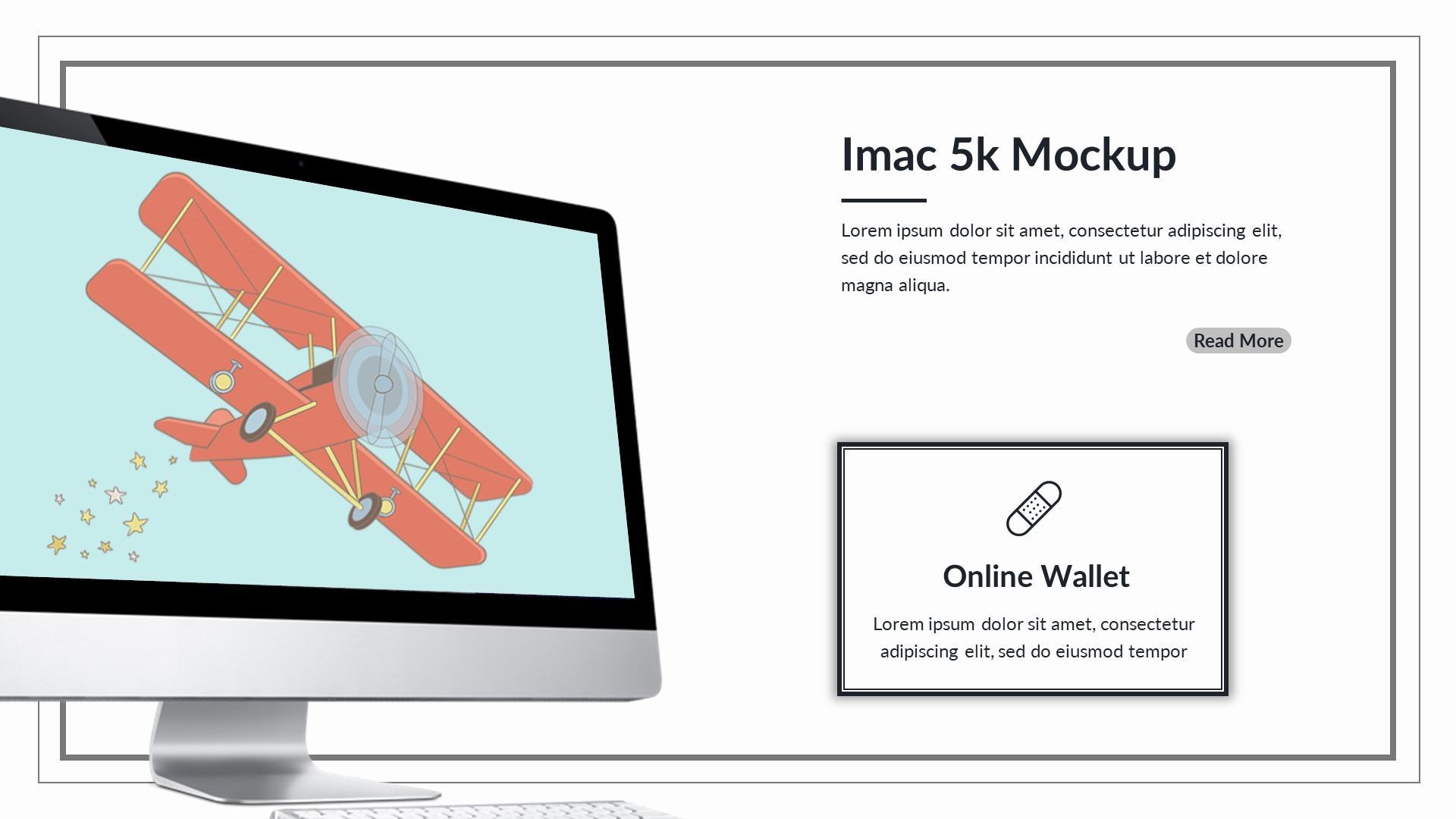 Imac 5k Mockup

Lorem ipsum dolor sit amet, consectetur adipiscing elit, sed do eiusmod tempor incididunt ut labore et dolore magna aliqua.

Read More

Online Wallet

Lorem ipsum dolor sit amet, consectetur adipiscing elit, sed do eiusmod tempor